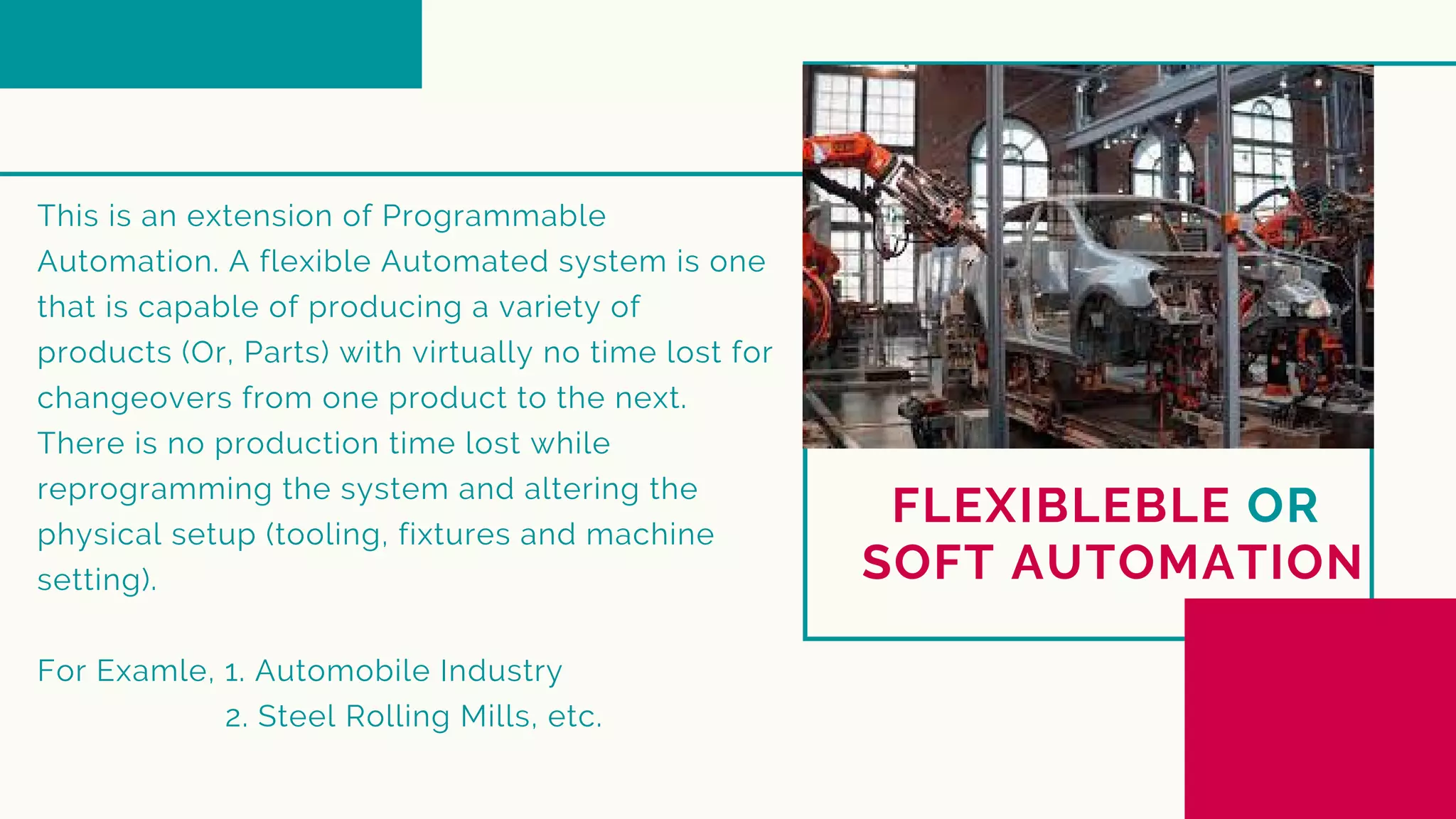 This is an extension of Programmable Automation. A flexible Automated system is one that is capable of producing a variety of products (Or, Parts) with virtually no time lost for changeovers from one product to the next. There is no production time lost while reprogramming the system and altering the physical setup (tooling, fixtures and machine setting).

For Examle, 1. Automobile Industry
2. Steel Rolling Mills, etc.

FLEXIBLEBLE OR SOFT AUTOMATION